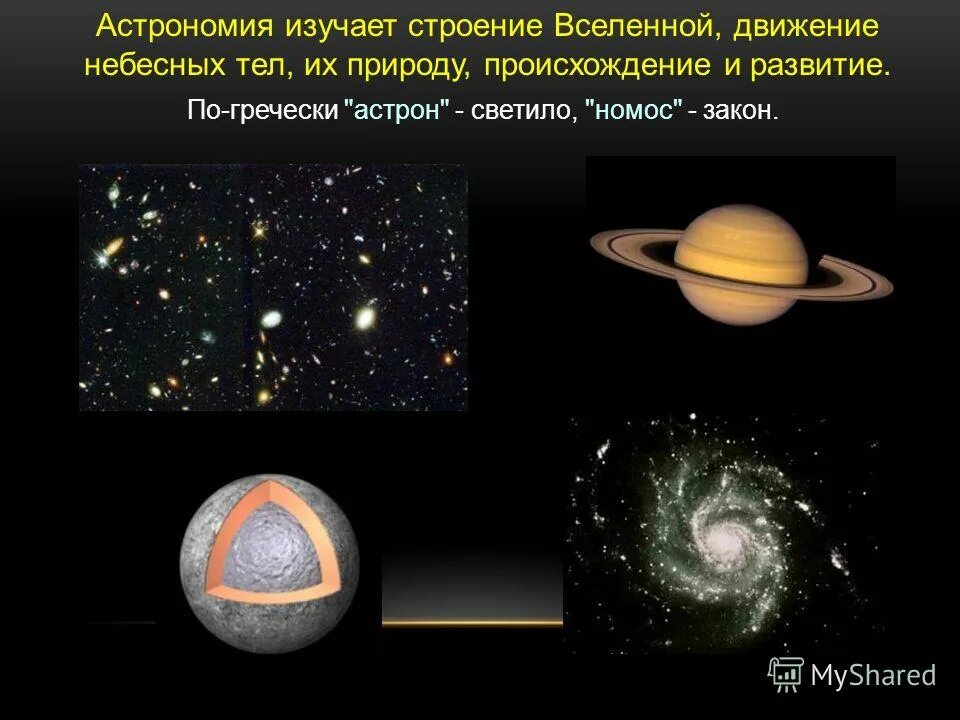 Астрономия изучает строение Вселенной, движение небесных тел, их природу, происхождение и развитие.

По-гречески "астрон" - светило, "номос" - закон.

MyShared